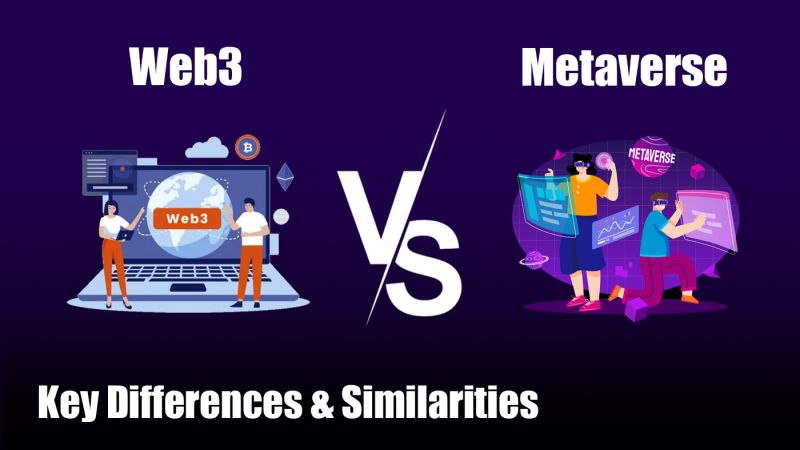 Web3

Metaverse

Web3

VS

METAVERSE

Key Differences & Similarities